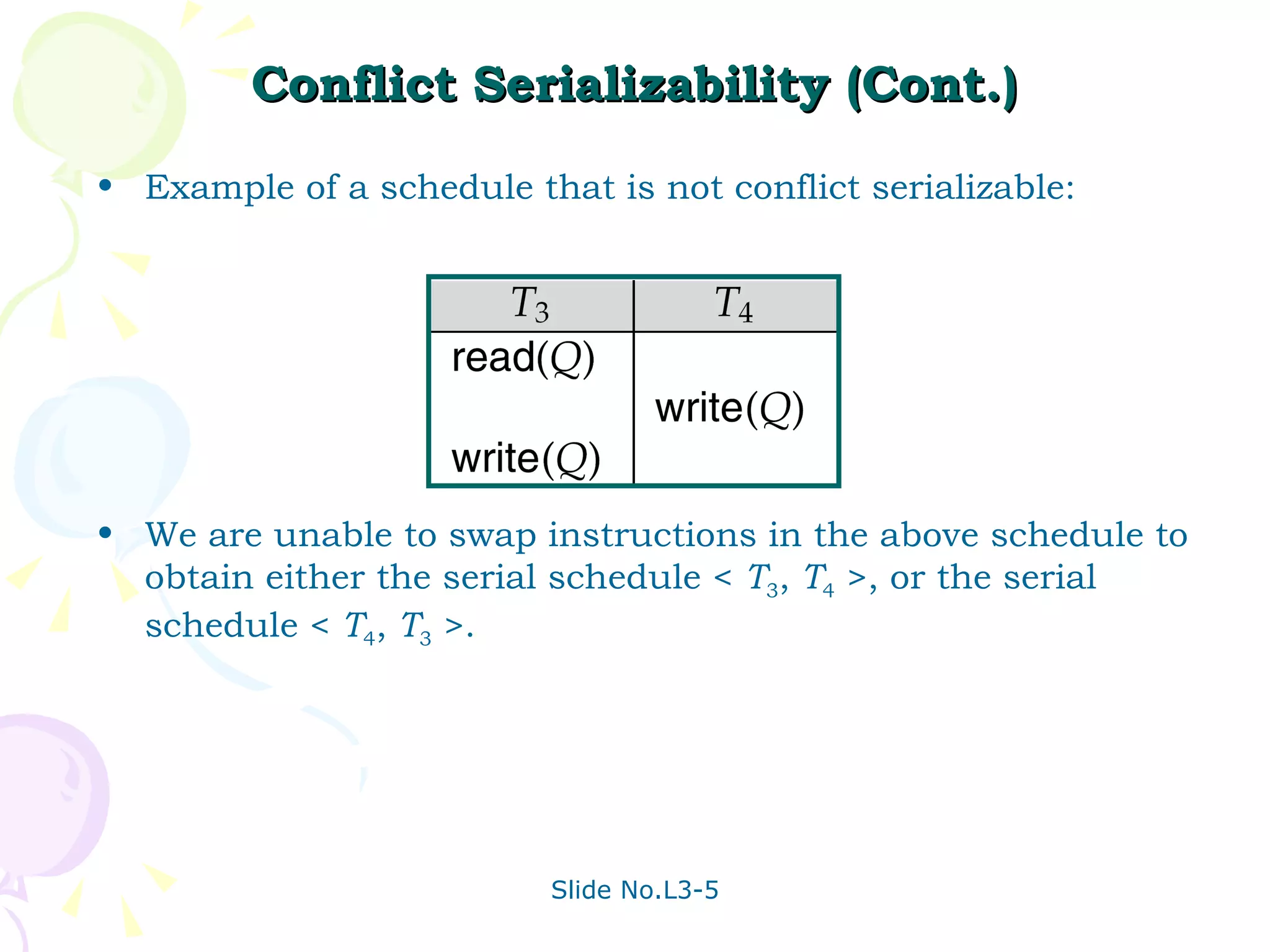 Conflict Serializability (Cont.)

• Example of a schedule that is not conflict serializable:

| $T_3$ | $T_4$ |
|---|---|
| read($Q$) | |
| | write($Q$) |
| write($Q$) | |

• We are unable to swap instructions in the above schedule to obtain either the serial schedule < $T_3$, $T_4$ >, or the serial schedule < $T_4$, $T_3$ >.

Slide No.L3-5